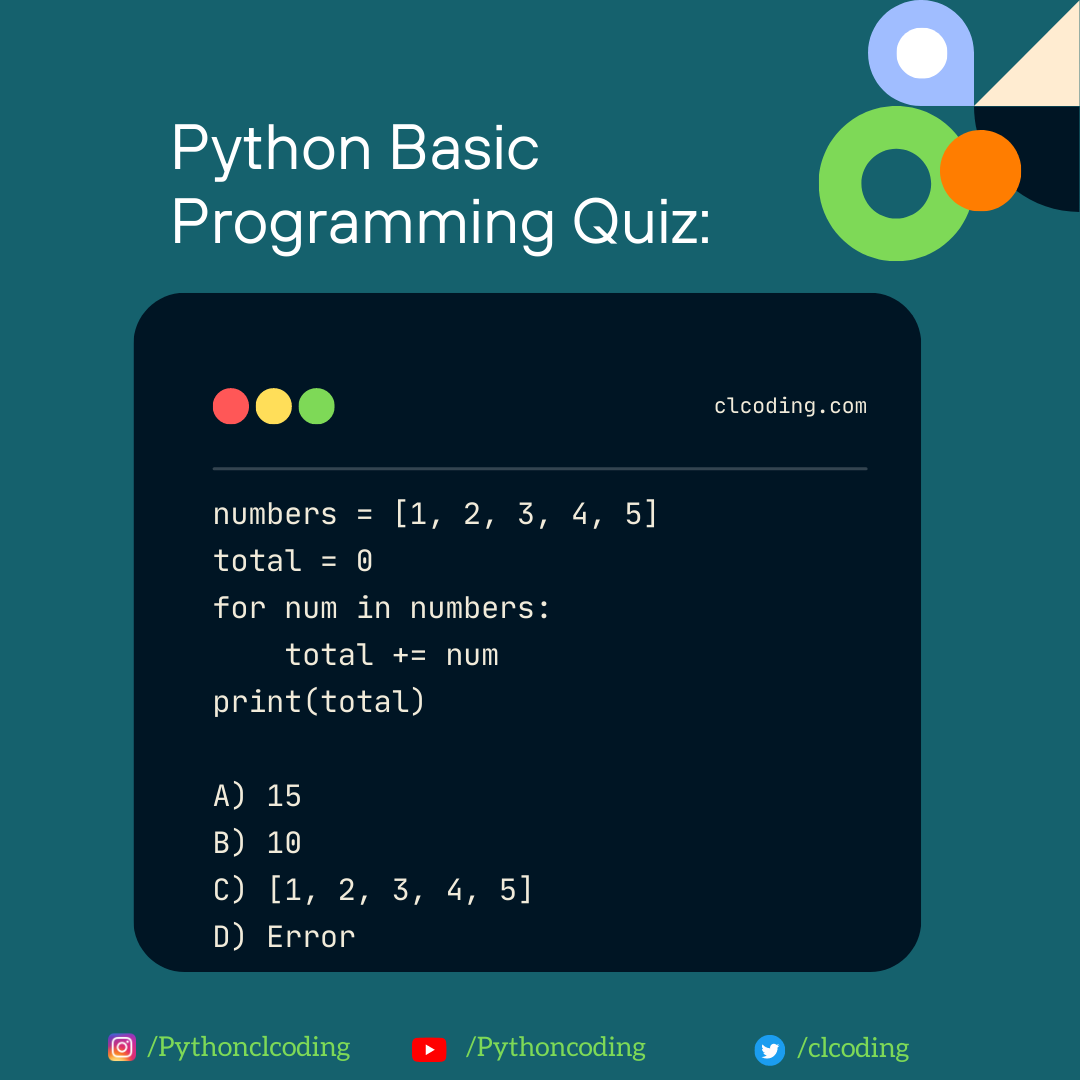 Python Basic
Programming Quiz:

clcoding.com

numbers = [1, 2, 3, 4, 5]
total = 0
for num in numbers:
    total += num
print(total)

A) 15
B) 10
C) [1, 2, 3, 4, 5]
D) Error

/Pythonclcoding
/Pythoncoding
/clcoding